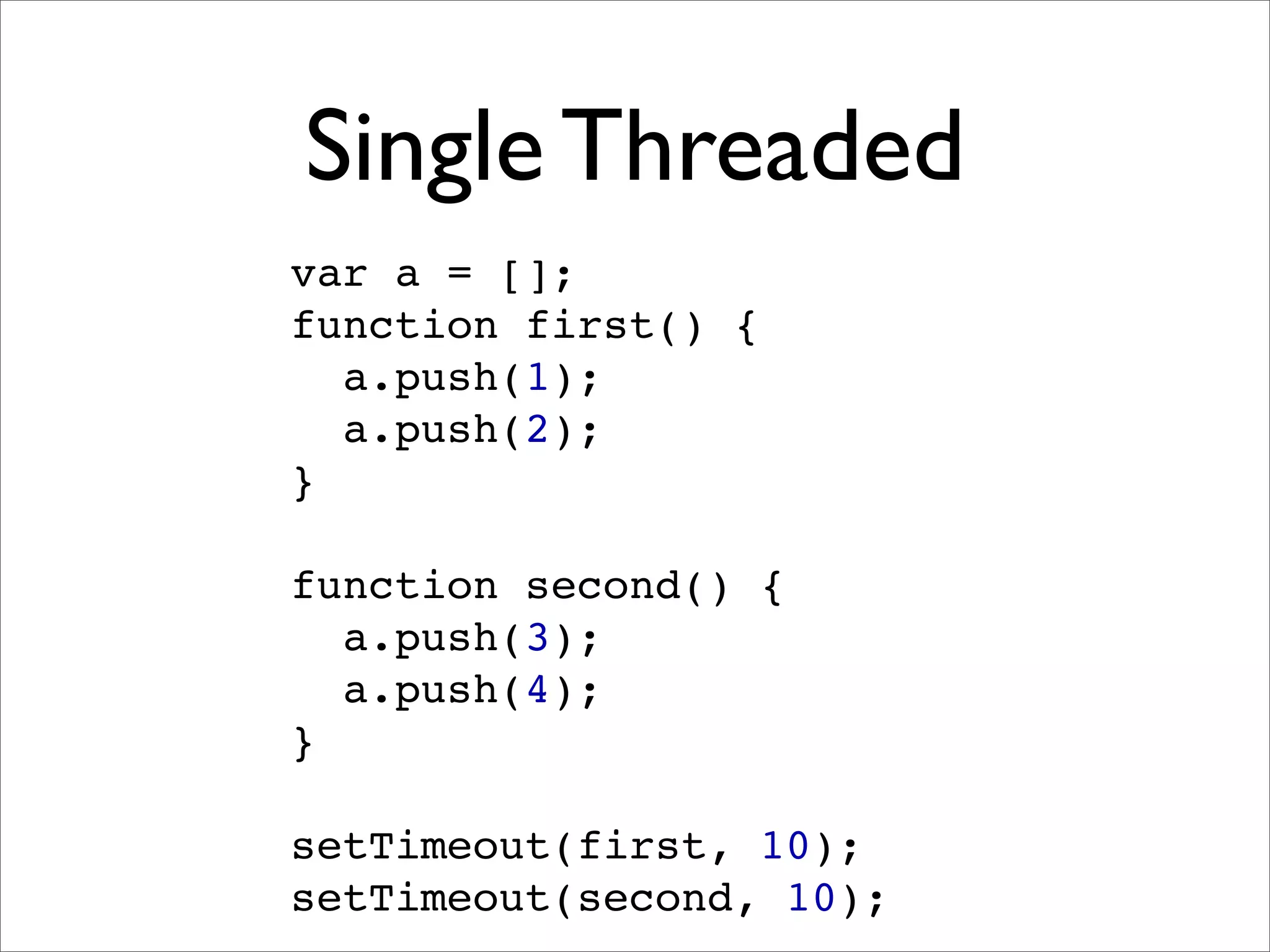 Single Threaded

var a = [];
function first() {
  a.push(1);
  a.push(2);
}

function second() {
  a.push(3);
  a.push(4);
}

setTimeout(first, 10);
setTimeout(second, 10);